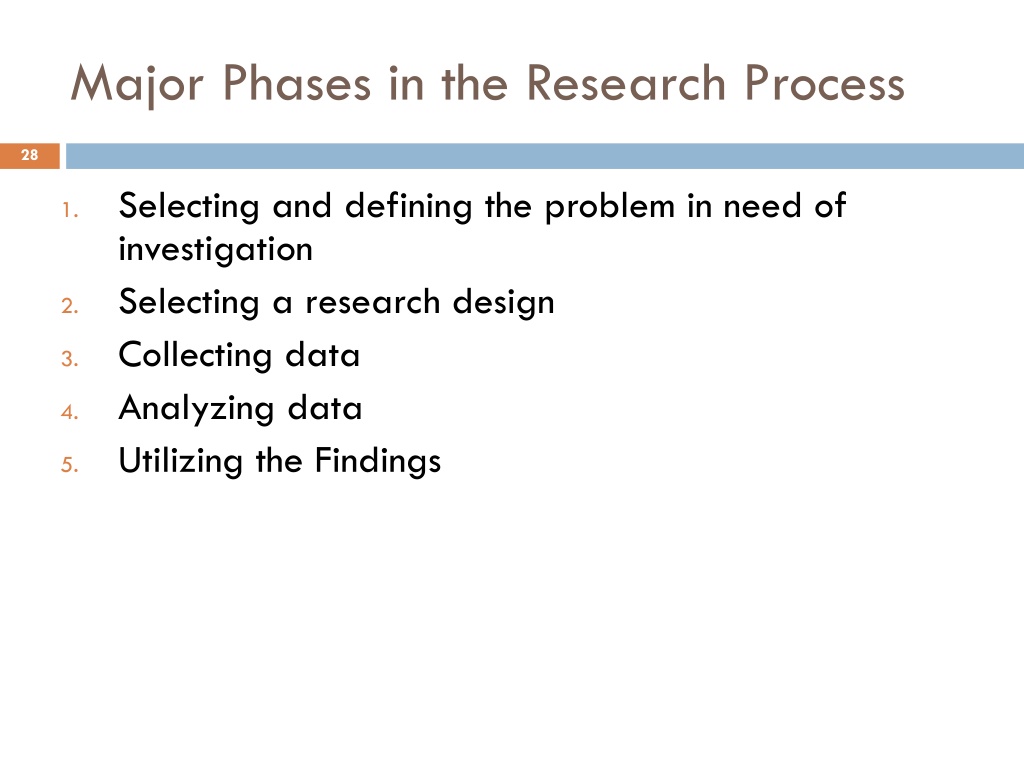 Major Phases in the Research Process

28

1. Selecting and defining the problem in need of investigation
2. Selecting a research design
3. Collecting data
4. Analyzing data
5. Utilizing the Findings